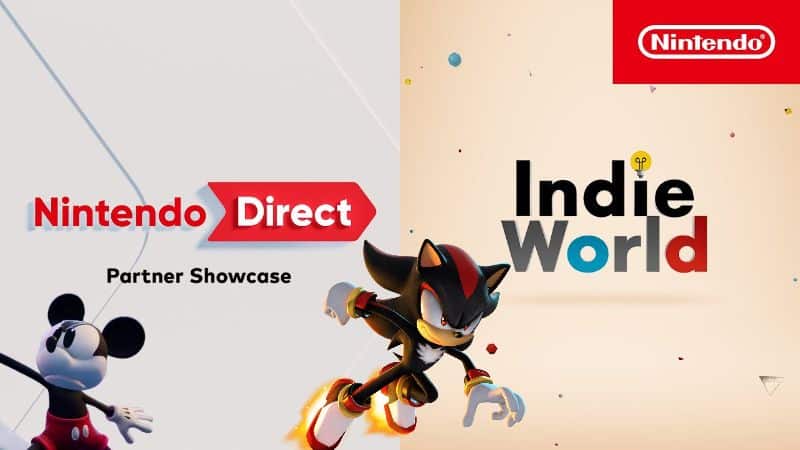 Nintendo

Nintendo Direct

Partner Showcase

Indie World